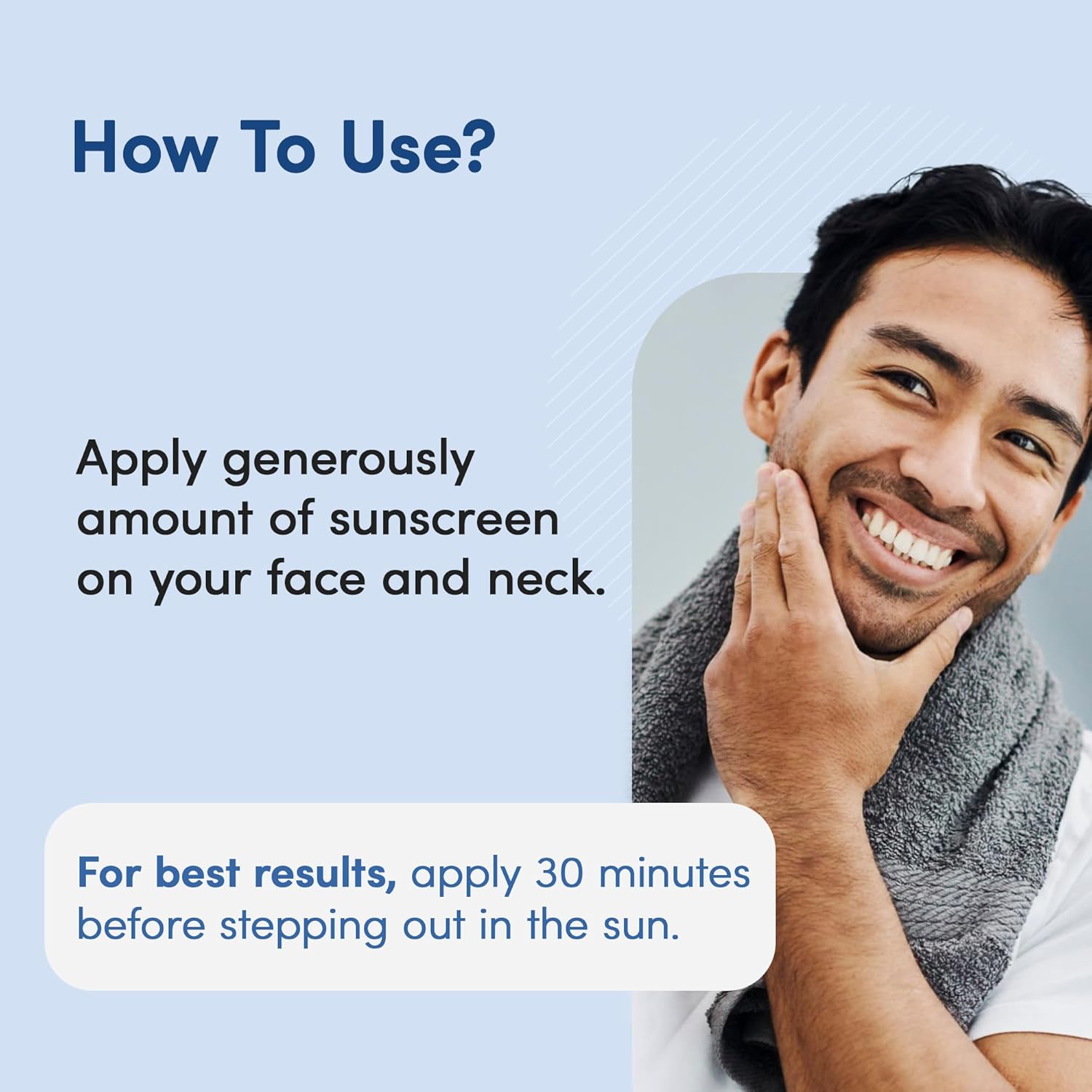 How To Use?

Apply generously amount of sunscreen on your face and neck.

For best results, apply 30 minutes before stepping out in the sun.